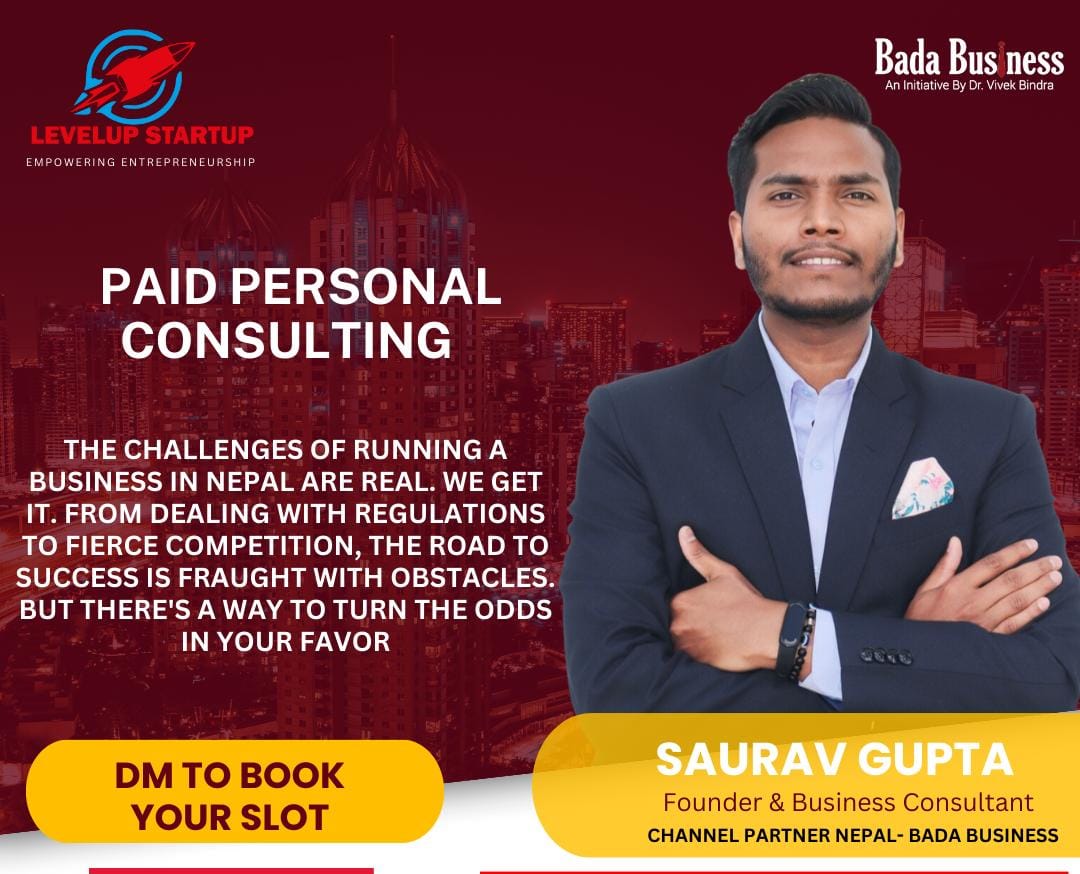 LEVELUP STARTUP
EMPOWERING ENTREPRENEURSHIP

Bada Business
An Initiative By Dr. Vivek Bindra

PAID PERSONAL CONSULTING

THE CHALLENGES OF RUNNING A BUSINESS IN NEPAL ARE REAL. WE GET IT. FROM DEALING WITH REGULATIONS TO FIERCE COMPETITION, THE ROAD TO SUCCESS IS FRAUGHT WITH OBSTACLES. BUT THERE'S A WAY TO TURN THE ODDS IN YOUR FAVOR

DM TO BOOK YOUR SLOT

SAURAV GUPTA
Founder & Business Consultant
CHANNEL PARTNER NEPAL- BADA BUSINESS